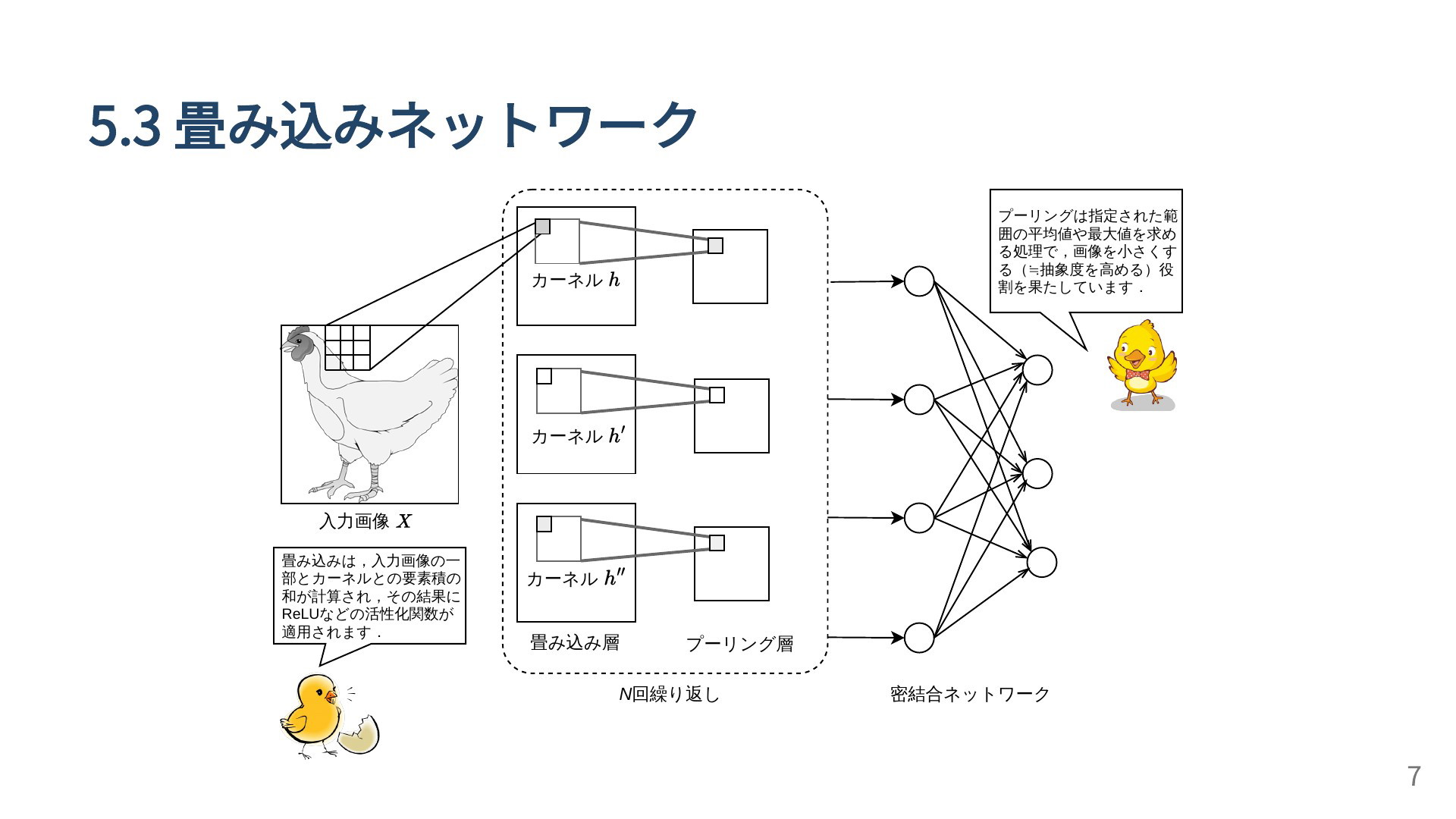 5.3 畳み込みネットワーク

プーリングは指定された範囲の平均値や最大値を求める処理で，画像を小さくする（≒抽象度を高める）役割を果たしています．

カーネル $h$

カーネル $h'$

カーネル $h''$

入力画像 $X$

畳み込みは，入力画像の一部とカーネルとの要素積の和が計算され，その結果にReLUなどの活性化関数が適用されます．

畳み込み層

プーリング層

$N$回繰り返し

密結合ネットワーク

7